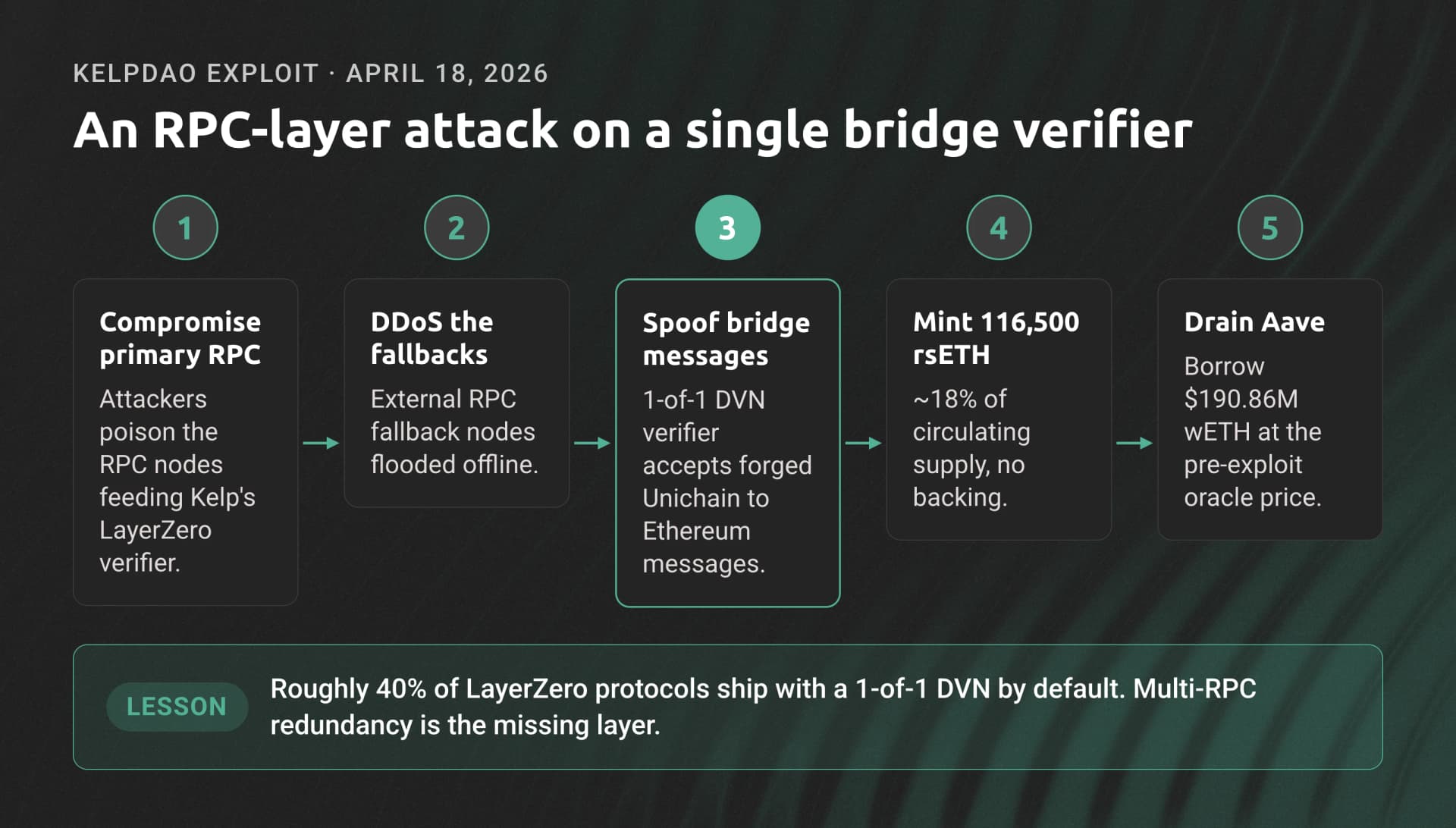 KELPDAO EXPLOIT · APRIL 18, 2026

An RPC-layer attack on a single bridge verifier

1

Compromise primary RPC

Attackers poison the RPC nodes feeding Kelp's LayerZero verifier.

2

DDoS the fallbacks

External RPC fallback nodes flooded offline.

3

Spoof bridge messages

1-of-1 DVN verifier accepts forged Unichain to Ethereum messages.

4

Mint 116,500 rsETH

~18% of circulating supply, no backing.

5

Drain Aave

Borrow $190.86M wETH at the pre-exploit oracle price.

LESSON

Roughly 40% of LayerZero protocols ship with a 1-of-1 DVN by default. Multi-RPC redundancy is the missing layer.